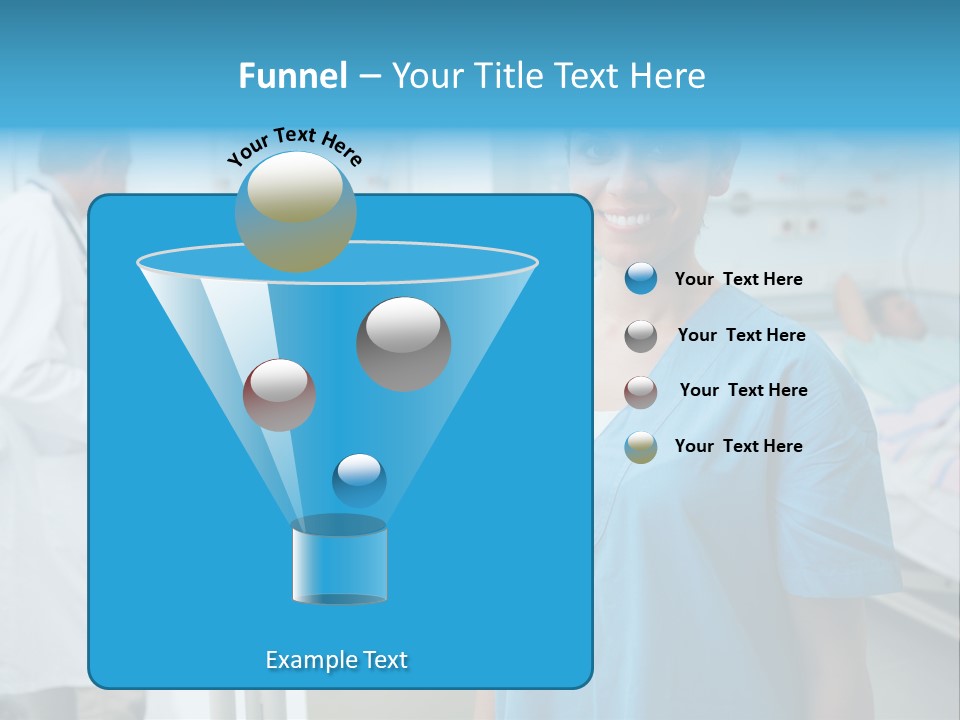 Funnel – Your Title Text Here

Your Text Here

Example Text

Your Text Here

Your Text Here

Your Text Here

Your Text Here